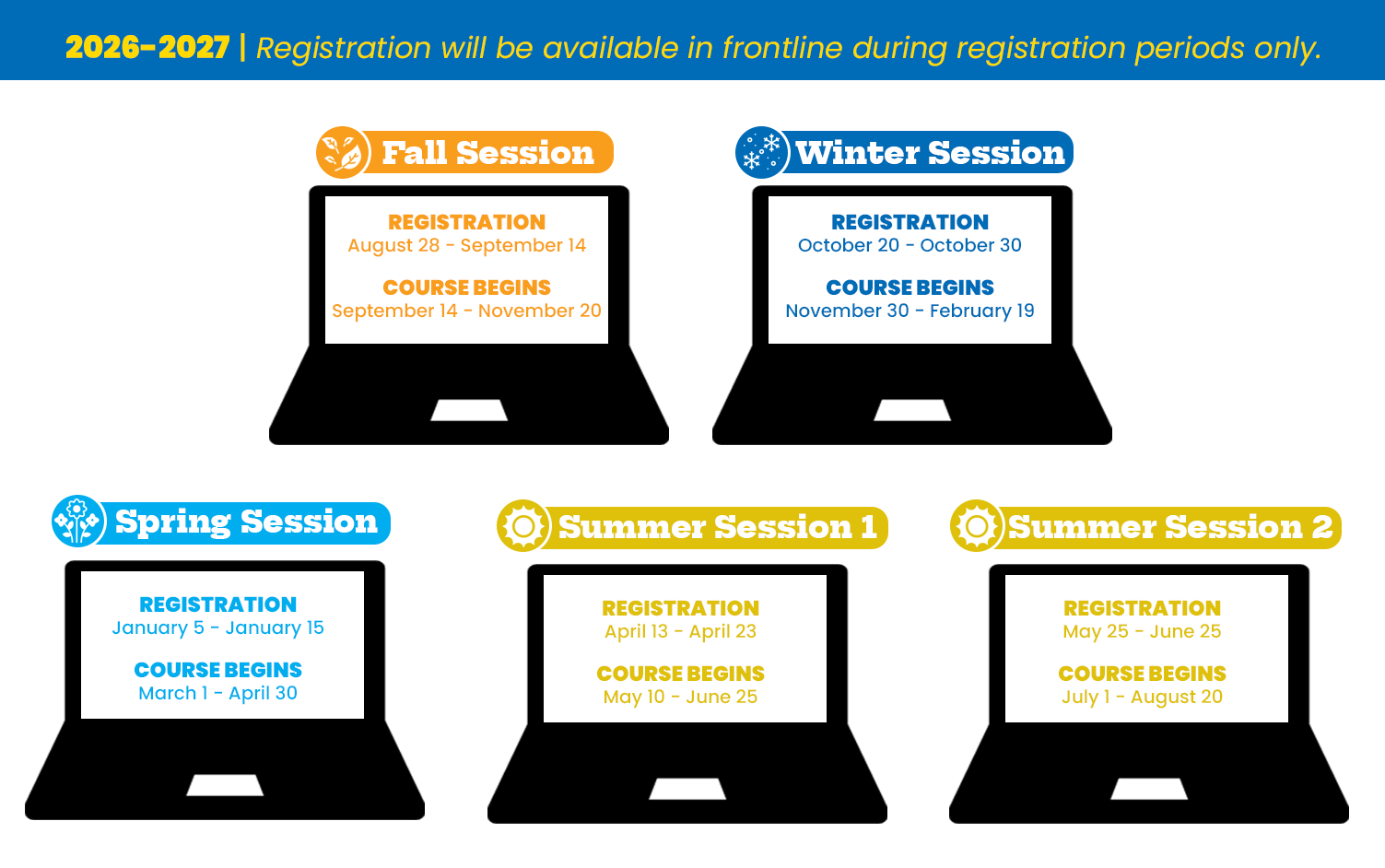 2026-2027 | Registration will be available in frontline during registration periods only.

Fall Session

REGISTRATION
August 28 - September 14

COURSE BEGINS
September 14 - November 20

Winter Session

REGISTRATION
October 20 - October 30

COURSE BEGINS
November 30 - February 19

Spring Session

REGISTRATION
January 5 - January 15

COURSE BEGINS
March 1 - April 30

Summer Session 1

REGISTRATION
April 13 - April 23

COURSE BEGINS
May 10 - June 25

Summer Session 2

REGISTRATION
May 25 - June 25

COURSE BEGINS
July 1 - August 20